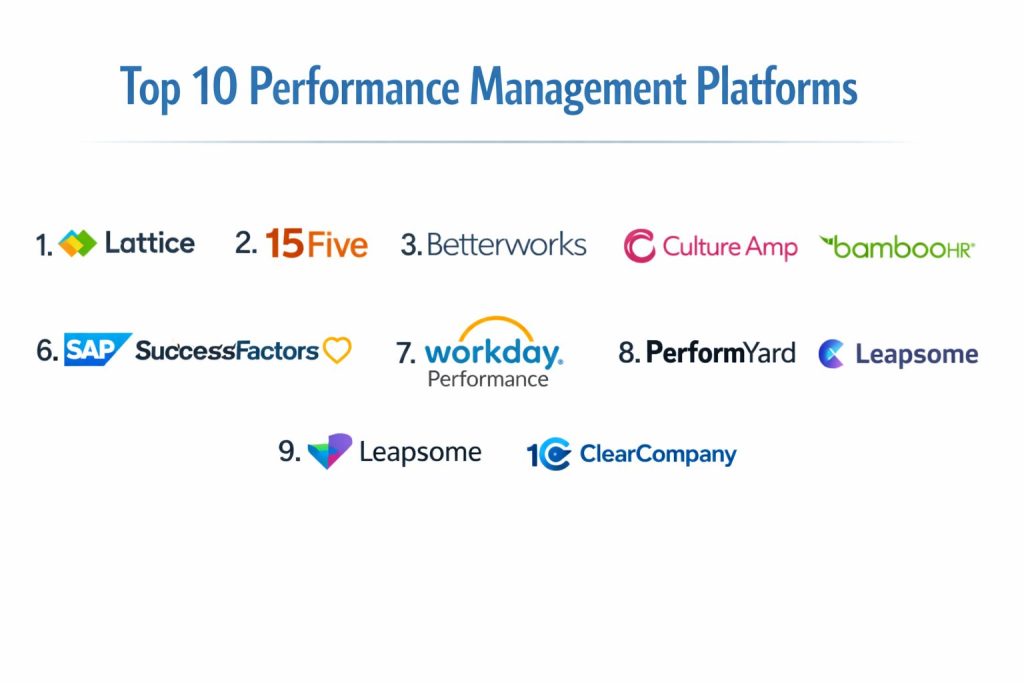 Top 10 Performance Management Platforms

1. Lattice 2. 15Five 3. Betterworks Culture Amp bambooHR

6. SAP SuccessFactors 7. workday. Performance 8. PerformYard Leapsome

9. Leapsome 1 ClearCompany